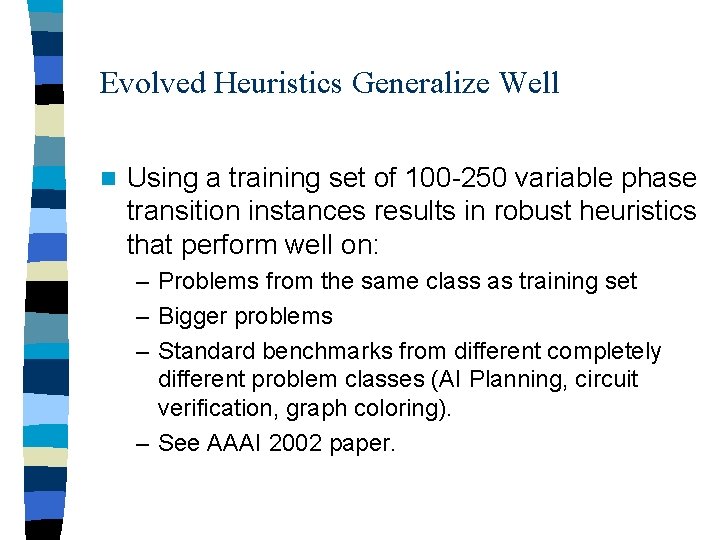 Evolved Heuristics Generalize Well

Using a training set of 100-250 variable phase transition instances results in robust heuristics that perform well on:

– Problems from the same class as training set
– Bigger problems
– Standard benchmarks from different completely different problem classes (AI Planning, circuit verification, graph coloring).
– See AAAI 2002 paper.